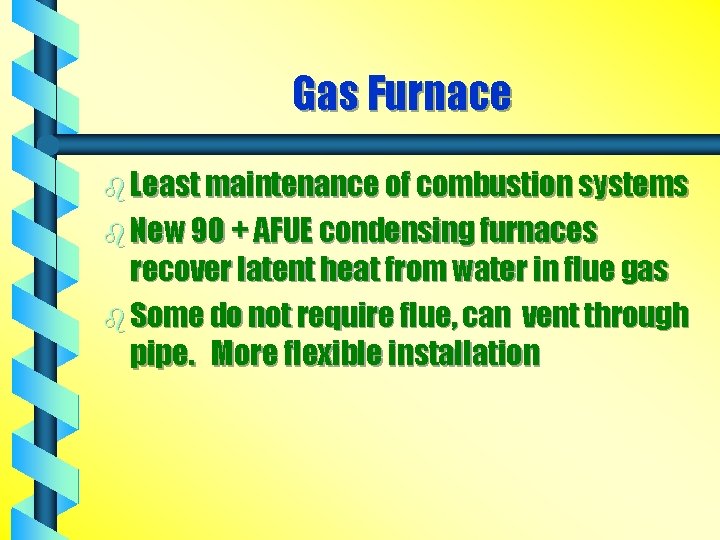 Gas Furnace

Least maintenance of combustion systems

New 90 + AFUE condensing furnaces recover latent heat from water in flue gas

Some do not require flue, can vent through pipe. More flexible installation